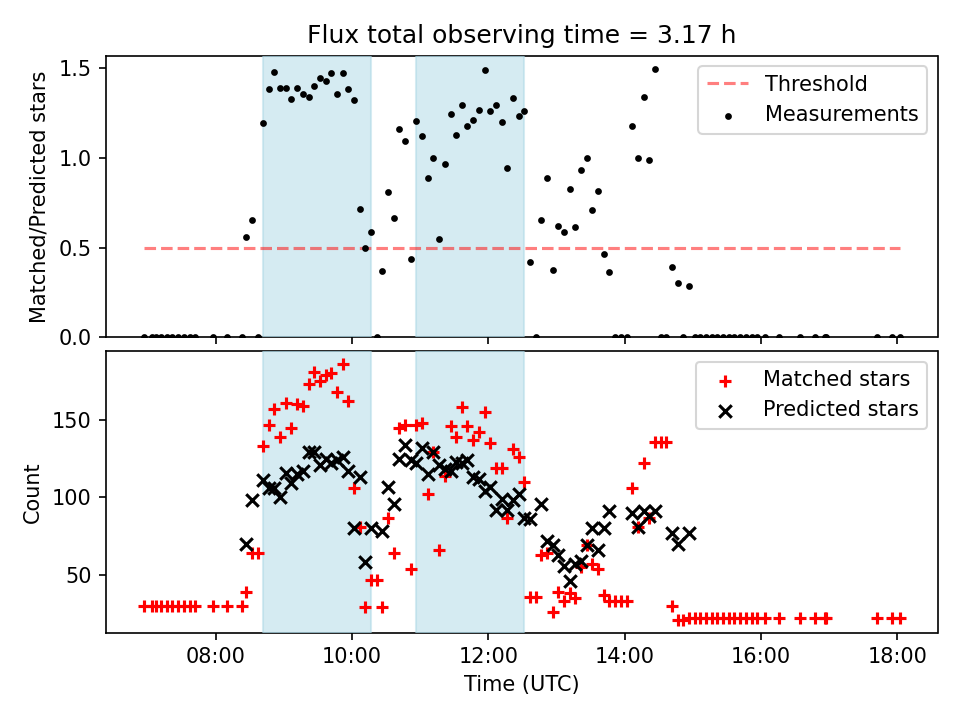 Flux total observing time = 3.17 h

Matched/Predicted stars

1.5
1.0
0.5
0.0

Threshold
Measurements

Count

150
100
50

Matched stars
Predicted stars

08:00
10:00
12:00
14:00
16:00
18:00

Time (UTC)